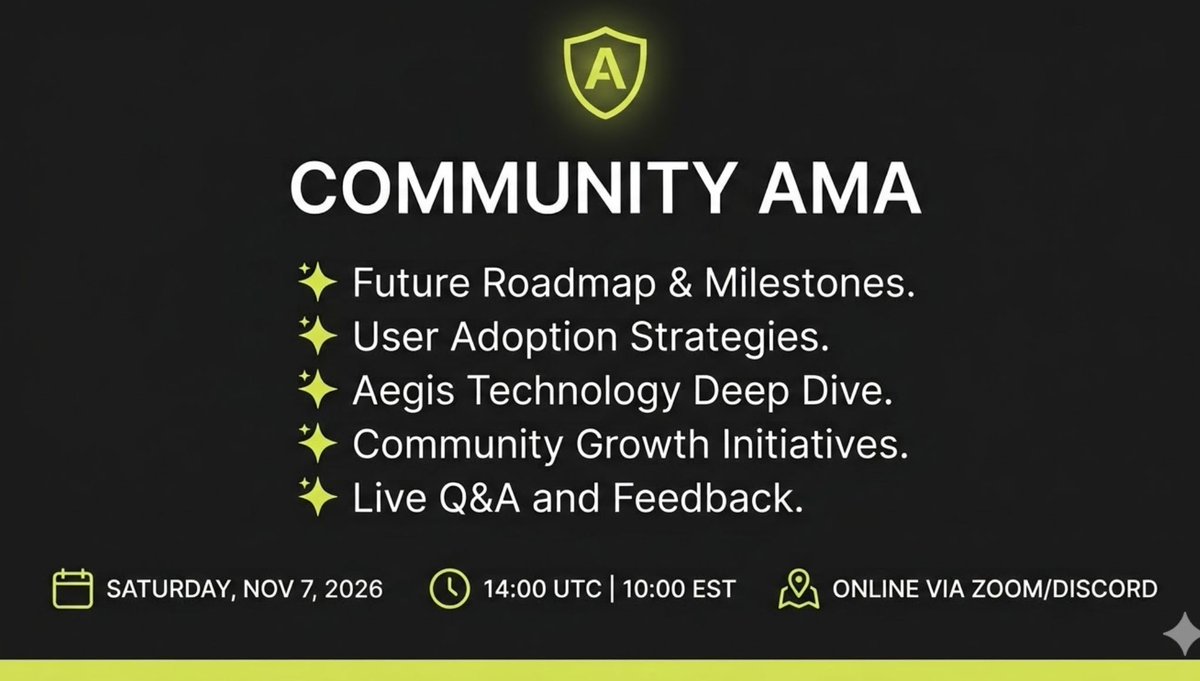 A

COMMUNITY AMA

✨ Future Roadmap & Milestones.
✨ User Adoption Strategies.
✨ Aegis Technology Deep Dive.
✨ Community Growth Initiatives.
✨ Live Q&A and Feedback.

SATURDAY, NOV 7, 2026 14:00 UTC | 10:00 EST ONLINE VIA ZOOM/DISCORD